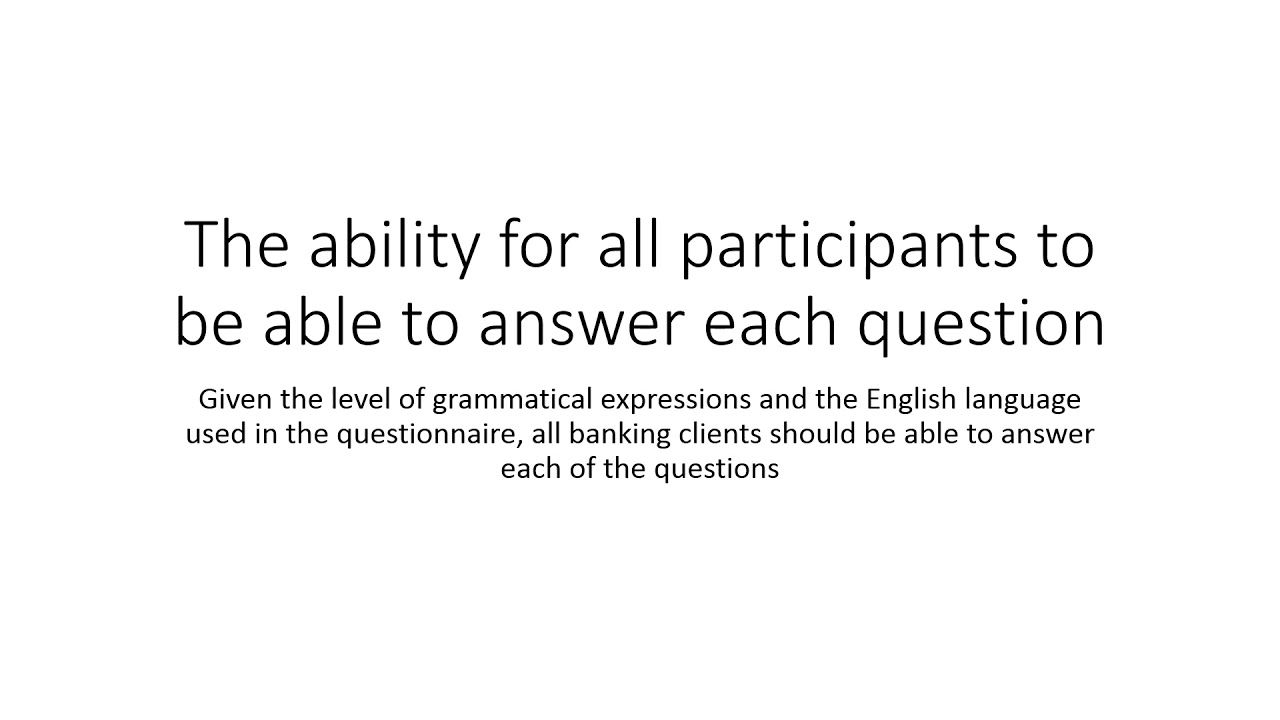 The ability for all participants to be able to answer each question

Given the level of grammatical expressions and the English language used in the questionnaire, all banking clients should be able to answer each of the questions